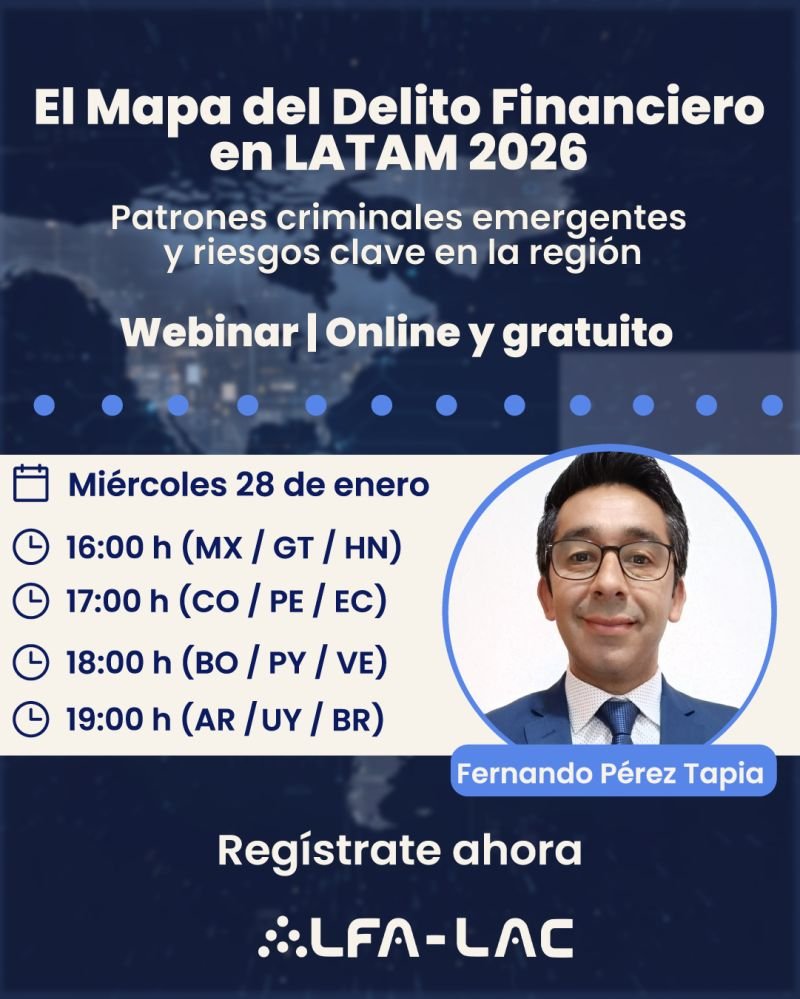 El Mapa del Delito Financiero en LATAM 2026

Patrones criminales emergentes y riesgos clave en la región

Webinar | Online y gratuito

Miércoles 28 de enero

16:00 h (MX / GT / HN)

17:00 h (CO / PE / EC)

18:00 h (BO / PY / VE)

19:00 h (AR / UY / BR)

Fernando Pérez Tapia

Regístrate ahora

LFA-LAC